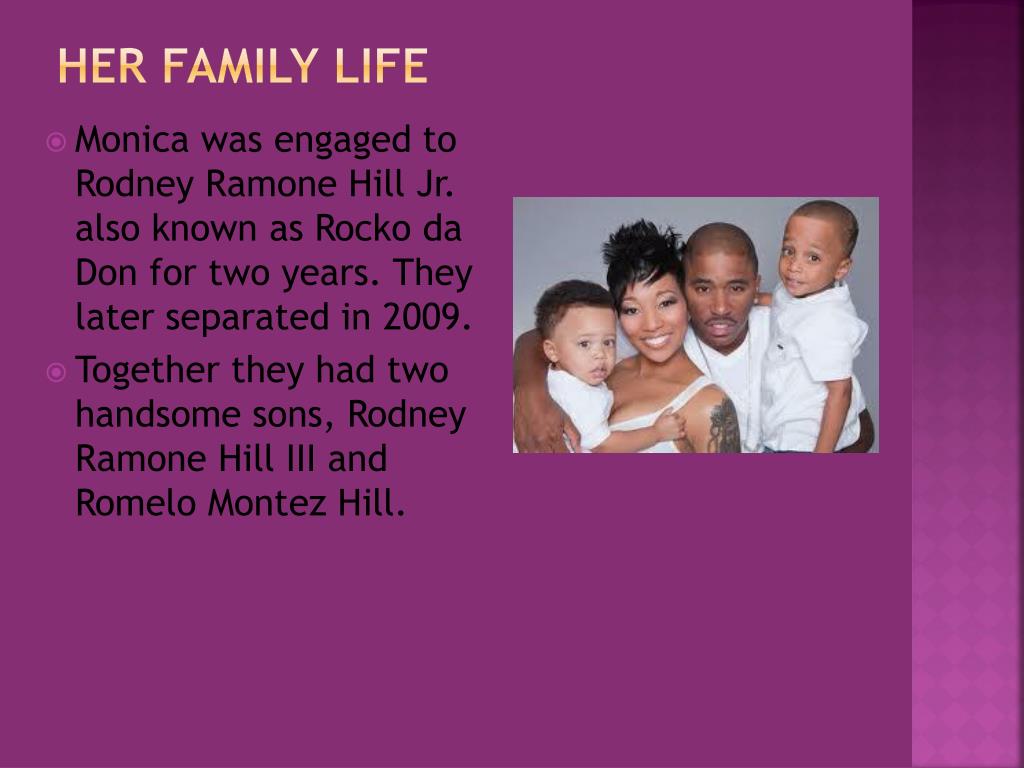 HER FAMILY LIFE

Monica was engaged to Rodney Ramone Hill Jr. also known as Rocko da Don for two years. They later separated in 2009.

Together they had two handsome sons, Rodney Ramone Hill III and Romelo Montez Hill.